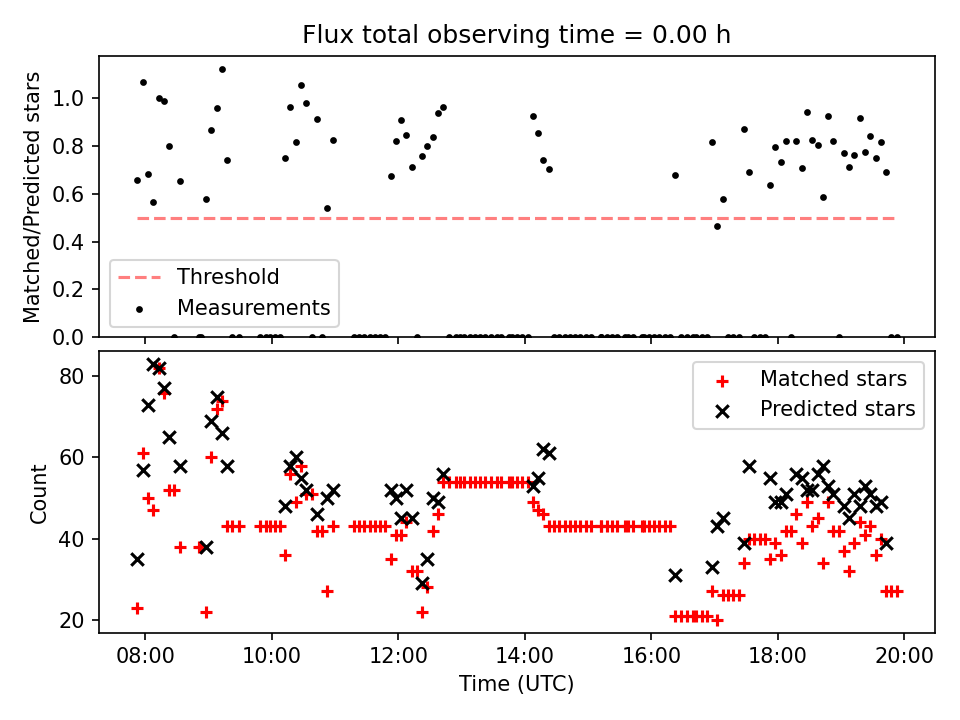 Flux total observing time = 0.00 h

Matched/Predicted stars

1.0
0.8
0.6
0.4
0.2
0.0

Threshold
Measurements

Count

80
60
40
20

Matched stars
Predicted stars

08:00
10:00
12:00
14:00
16:00
18:00
20:00

Time (UTC)